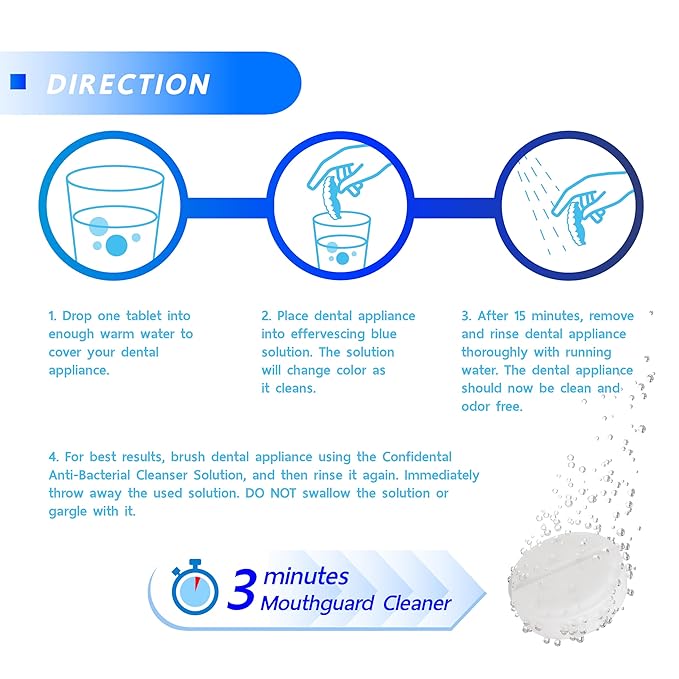 DIRECTION

1. Drop one tablet into enough warm water to cover your dental appliance.

2. Place dental appliance into effervescing blue solution. The solution will change color as it cleans.

3. After 15 minutes, remove and rinse dental appliance thoroughly with running water. The dental appliance should now be clean and odor free.

4. For best results, brush dental appliance using the Confidental Anti-Bacterial Cleanser Solution, and then rinse it again. Immediately throw away the used solution. DO NOT swallow the solution or gargle with it.

3 minutes
Mouthguard Cleaner